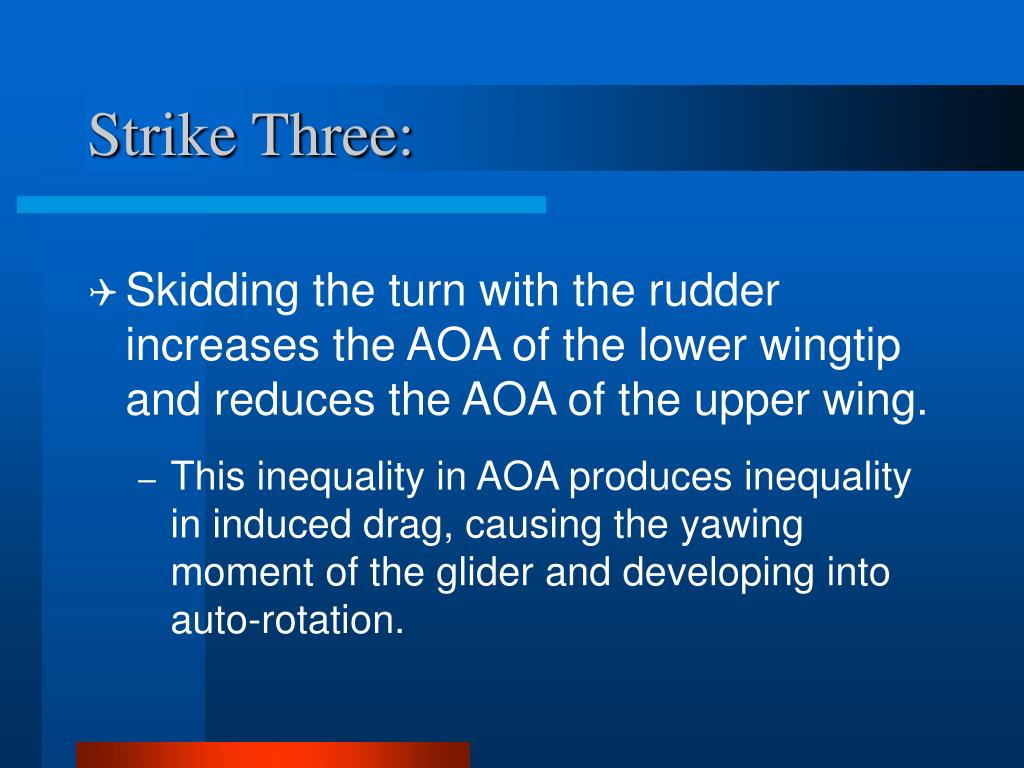 Strike Three:

✈ Skidding the turn with the rudder increases the AOA of the lower wingtip and reduces the AOA of the upper wing.

– This inequality in AOA produces inequality in induced drag, causing the yawing moment of the glider and developing into auto-rotation.